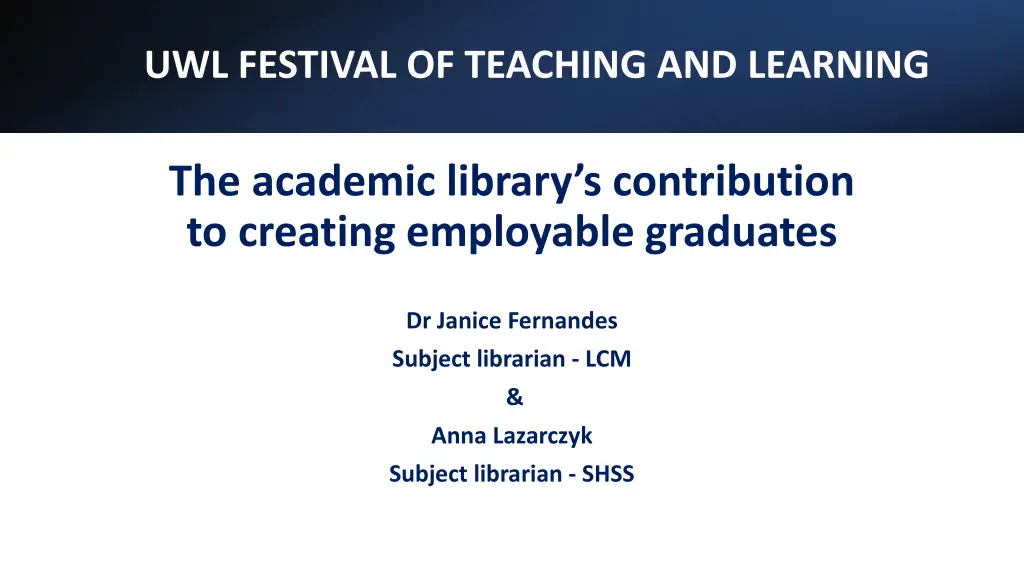 UWL FESTIVAL OF TEACHING AND LEARNING

The academic library's contribution to creating employable graduates

Dr Janice Fernandes

Subject librarian - LCM

&

Anna Lazarczyk

Subject librarian - SHSS